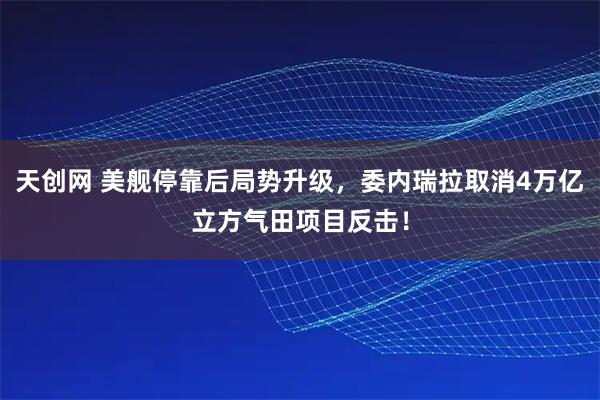 天创网 美舰停靠后局势升级，委内瑞拉取消4万亿立方气田项目反击！